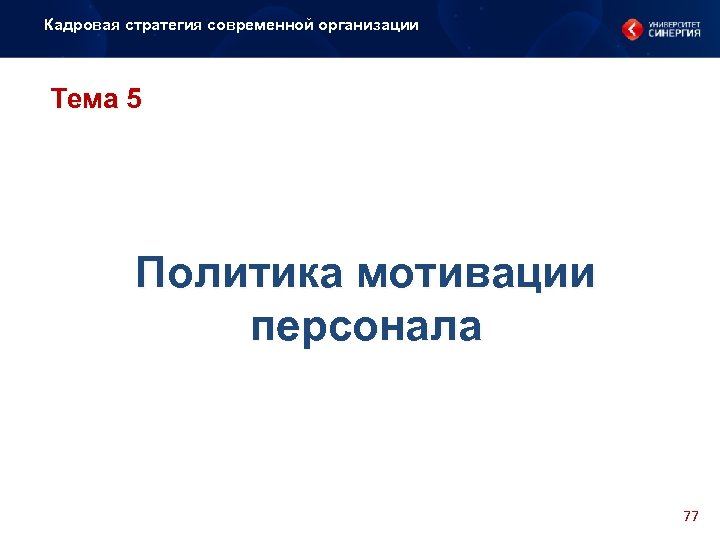 Кадровая стратегия современной организации

УНИВЕРСИТЕТ СИНЕРГИЯ

Тема 5

Политика мотивации персонала

77